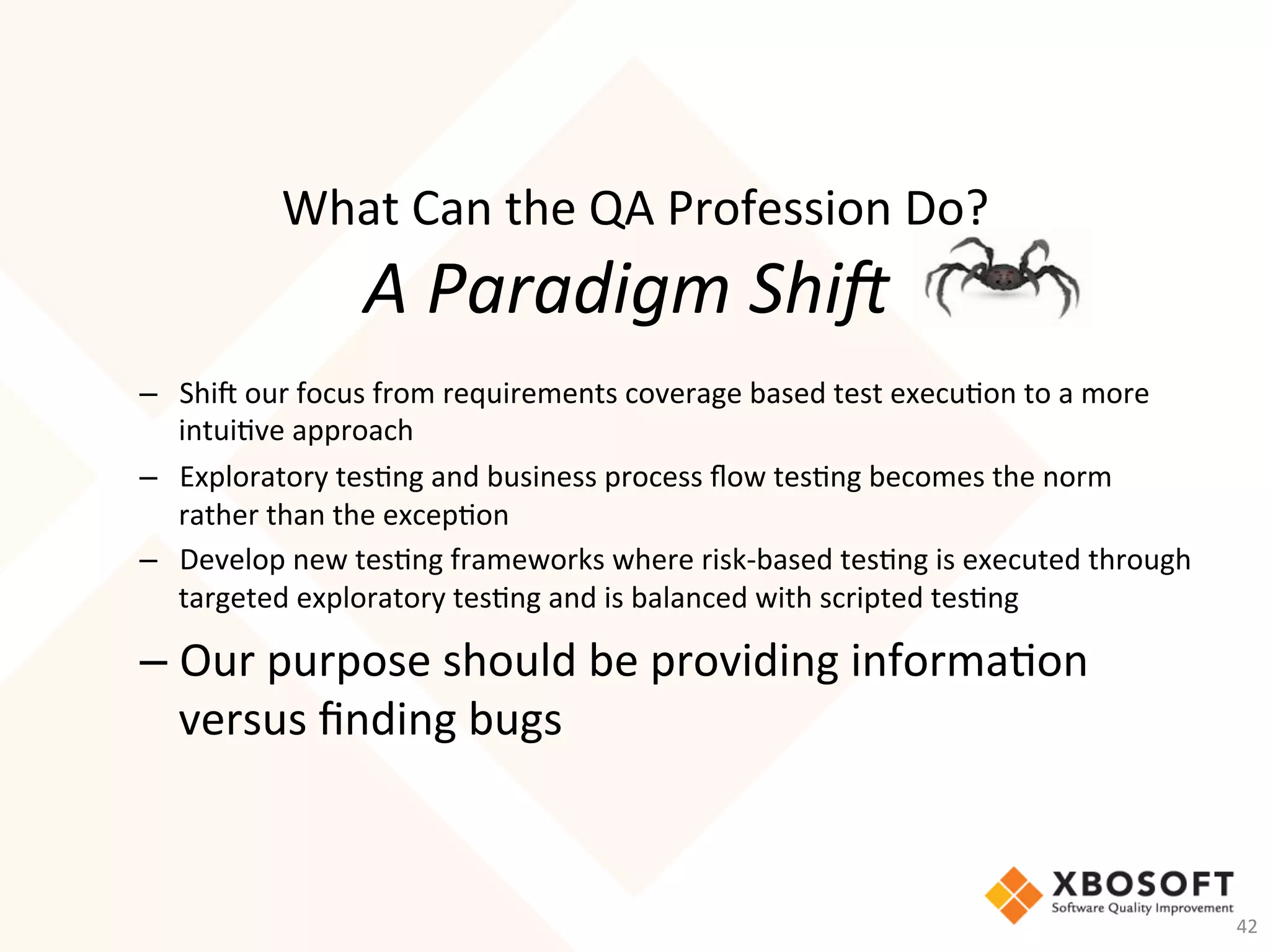 What Can the QA Profession Do?
A Paradigm Shift

– Shift our focus from requirements coverage based test execution to a more intuitive approach
– Exploratory testing and business process flow testing becomes the norm rather than the exception
– Develop new testing frameworks where risk-based testing is executed through targeted exploratory testing and is balanced with scripted testing
– Our purpose should be providing information versus finding bugs

XBOSOFT
Software Quality Improvement
42